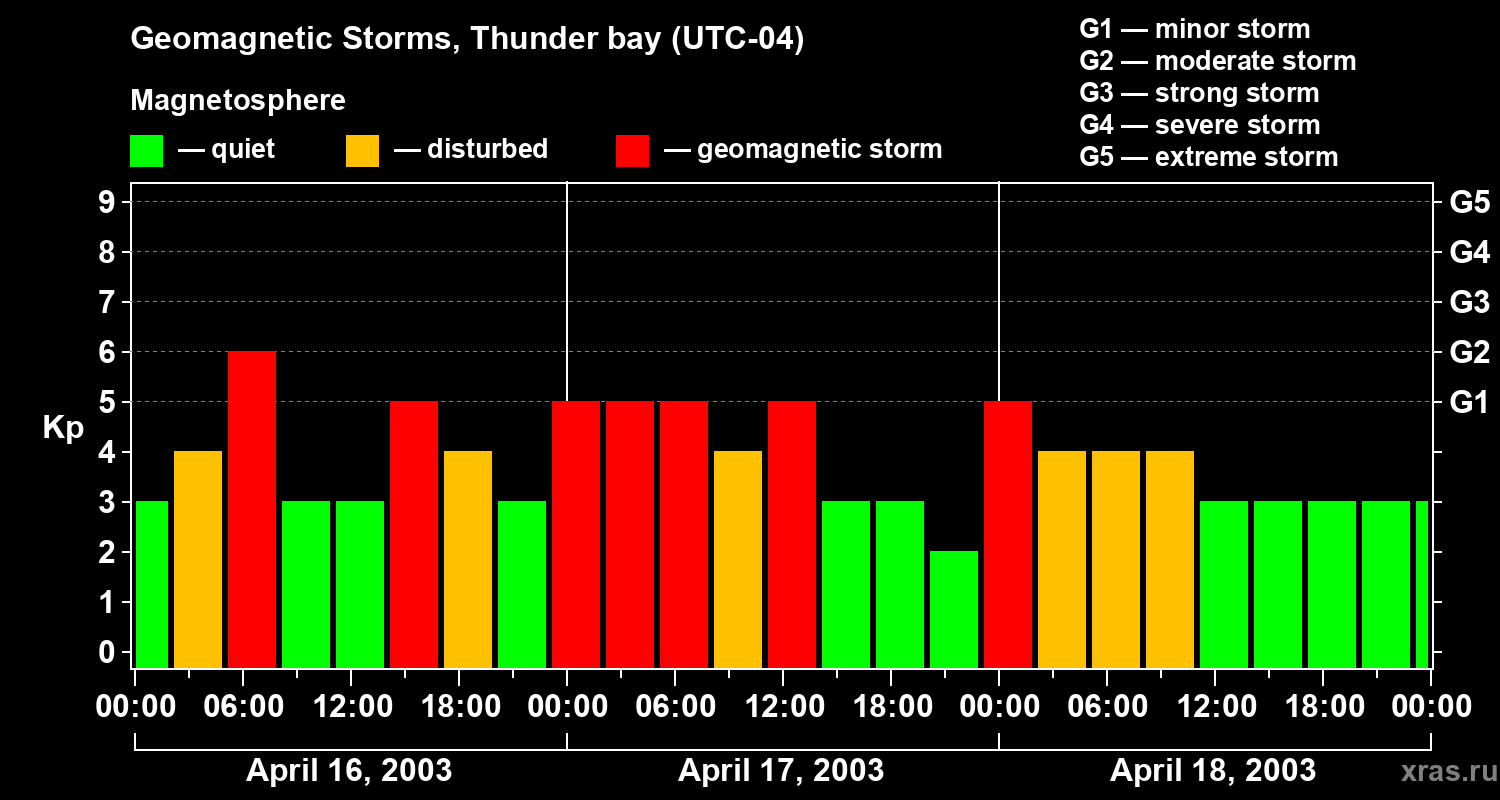 Geomagnetic Storms, Thunder bay (UTC-04)

Magnetosphere

— quiet — disturbed — geomagnetic storm

G1 — minor storm
G2 — moderate storm
G3 — strong storm
G4 — severe storm
G5 — extreme storm

Kp

9
8
7
6
5
4
3
2
1
0

G5
G4
G3
G2
G1

00:00 06:00 12:00 18:00 00:00 06:00 12:00 18:00 00:00 06:00 12:00 18:00 00:00

April 16, 2003
April 17, 2003
April 18, 2003

xras.ru